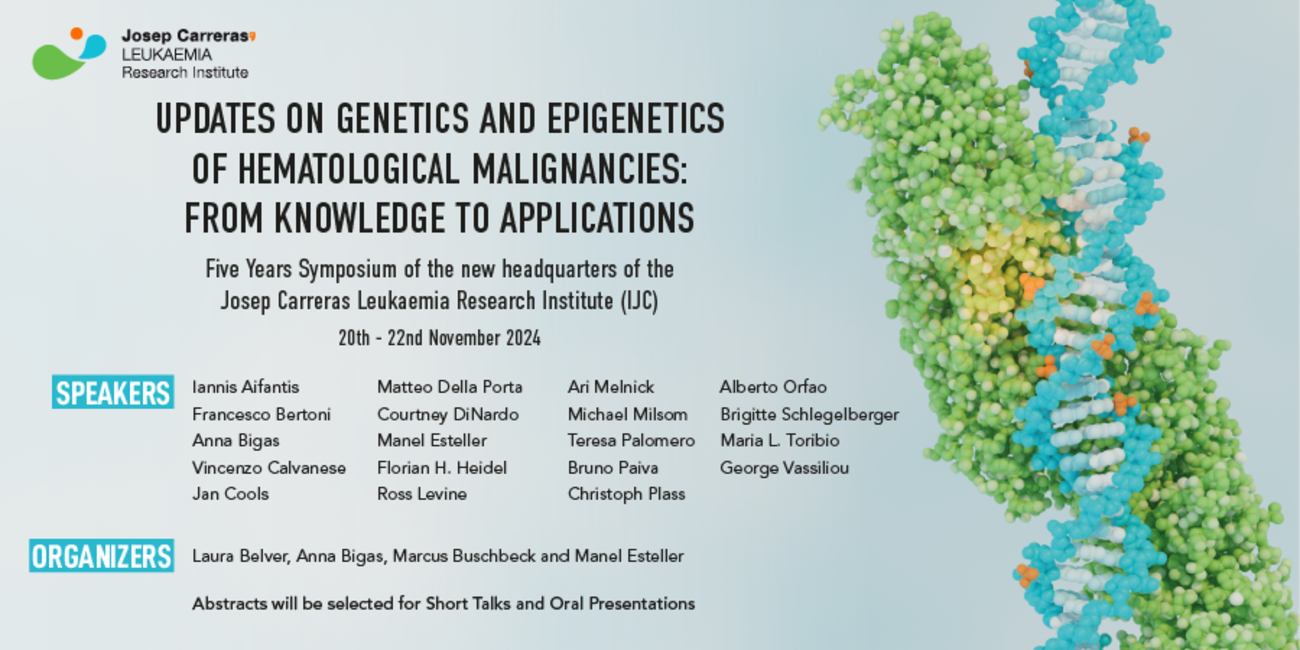 Josep Carreras
LEUKAEMIA
Research Institute

UPDATES ON GENETICS AND EPIGENETICS OF HEMATOLOGICAL MALIGNANCIES: FROM KNOWLEDGE TO APPLICATIONS

Five Years Symposium of the new headquarters of the Josep Carreras Leukaemia Research Institute (IJC)

20th - 22nd November 2024

SPEAKERS

Iannis Aifantis
Francesco Bertoni
Anna Bigas
Vincenzo Calvanese
Jan Cools

Matteo Della Porta
Courtney DiNardo
Manel Esteller
Florian H. Heidel
Ross Levine

Ari Melnick
Michael Milsom
Teresa Palomero
Bruno Paiva
Christoph Plass

Alberto Orfao
Brigitte Schlegelberger
Maria L. Toribio
George Vassiliou

ORGANIZERS

Laura Belver, Anna Bigas, Marcus Buschbeck and Manel Esteller

Abstracts will be selected for Short Talks and Oral Presentations